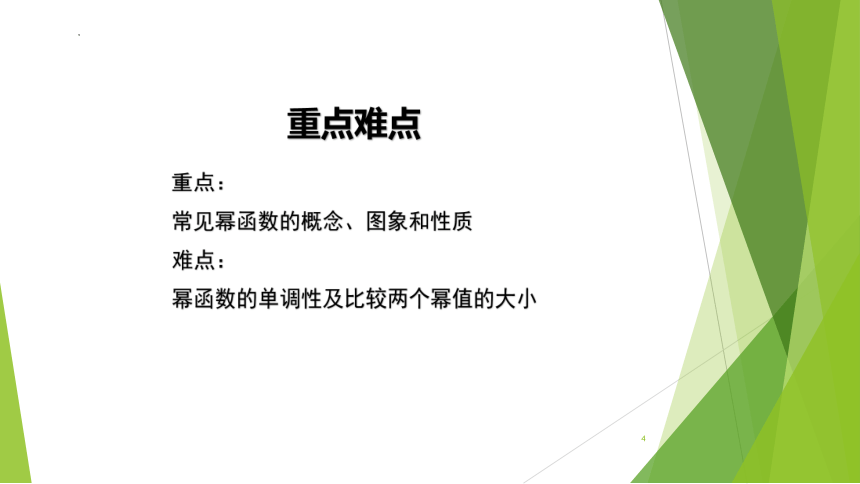 重点难点

重点：

常见幂函数的概念、图象和性质

难点：

幂函数的单调性及比较两个幂值的大小

4